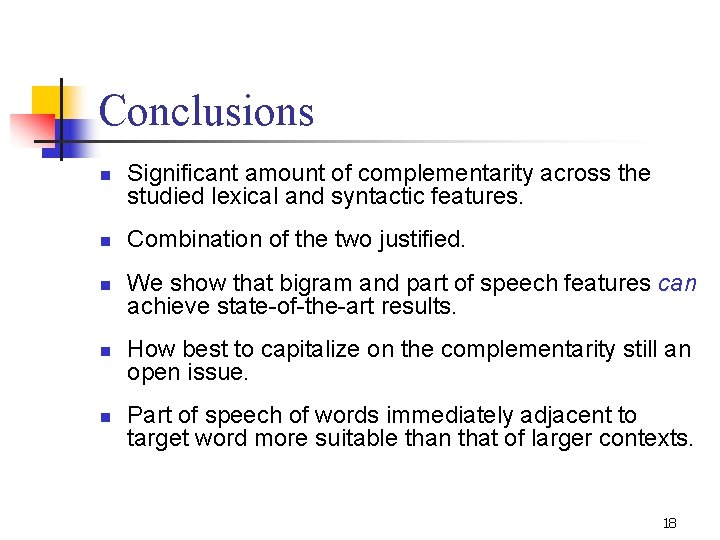 Conclusions

• Significant amount of complementarity across the studied lexical and syntactic features.

• Combination of the two justified.

• We show that bigram and part of speech features can achieve state-of-the-art results.

• How best to capitalize on the complementarity still an open issue.

• Part of speech of words immediately adjacent to target word more suitable than that of larger contexts.

18